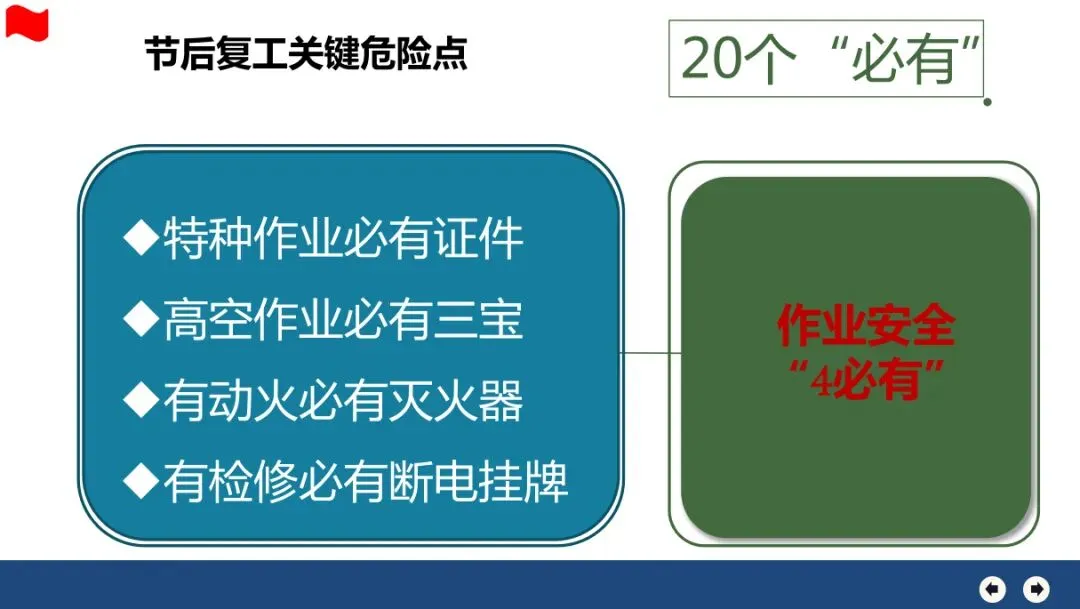 节后复工关键危险点

20个“必有”

◆特种作业必有证件
◆高空作业必有三宝
◆有动火必有灭火器
◆有检修必有断电挂牌

作业安全
“4必有”